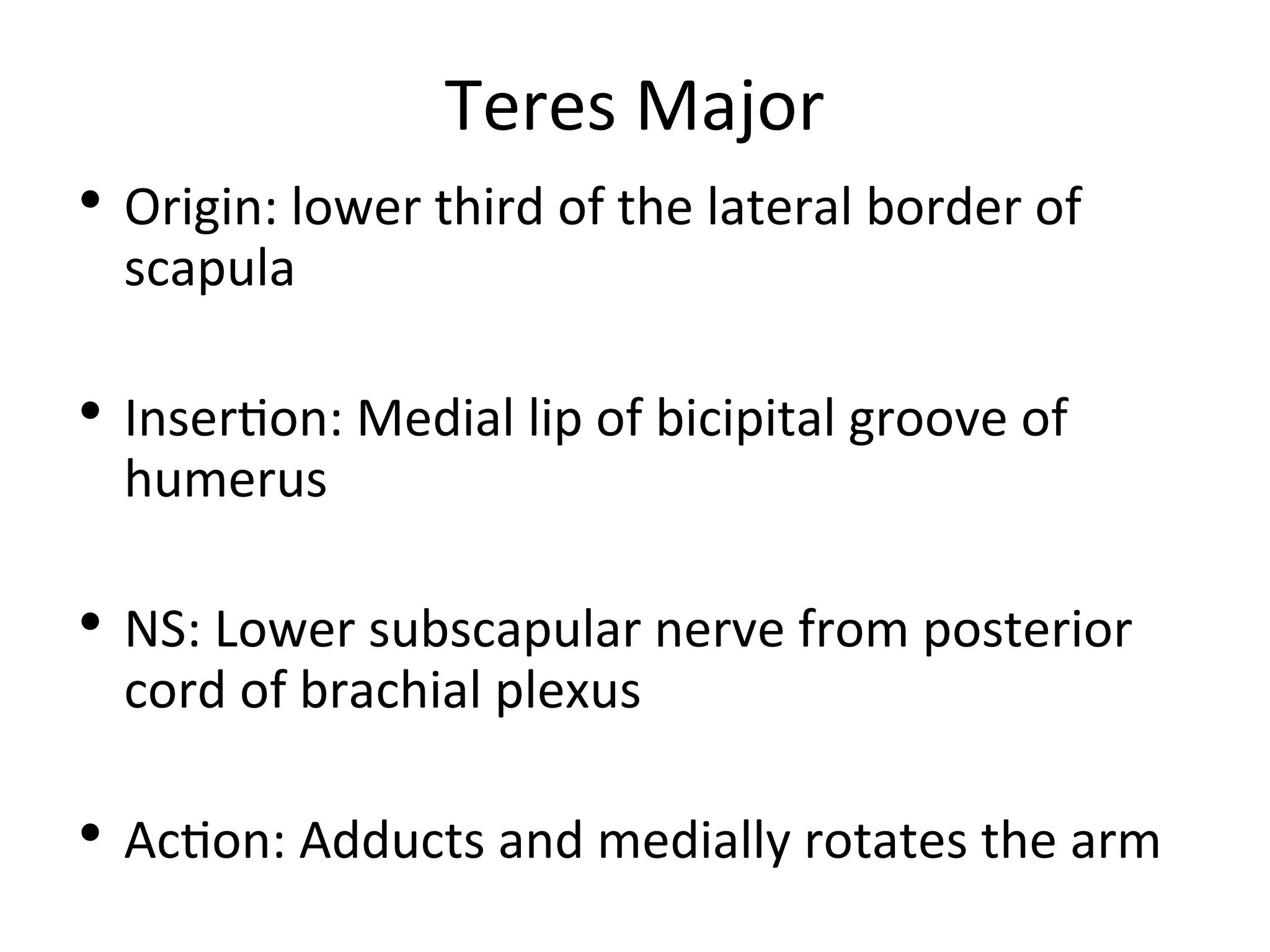 Teres Major

• Origin: lower third of the lateral border of scapula

• Insertion: Medial lip of bicipital groove of humerus

• NS: Lower subscapular nerve from posterior cord of brachial plexus

• Action: Adducts and medially rotates the arm